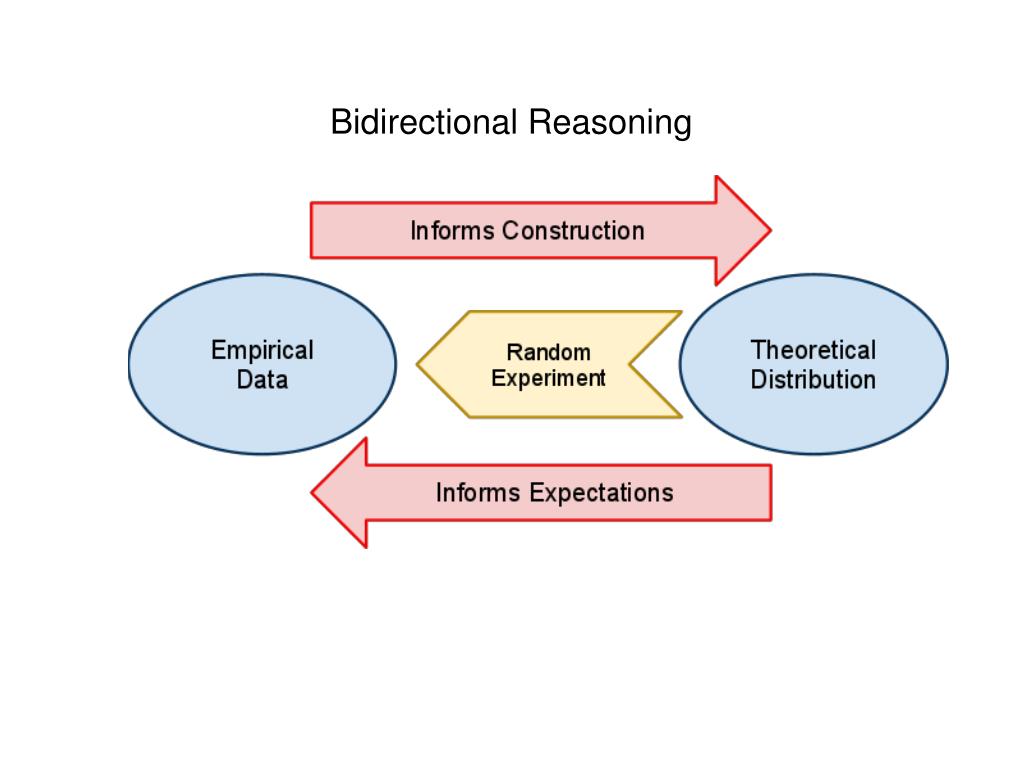 Bidirectional Reasoning

Informs Construction

Empirical Data

Random Experiment

Theoretical Distribution

Informs Expectations